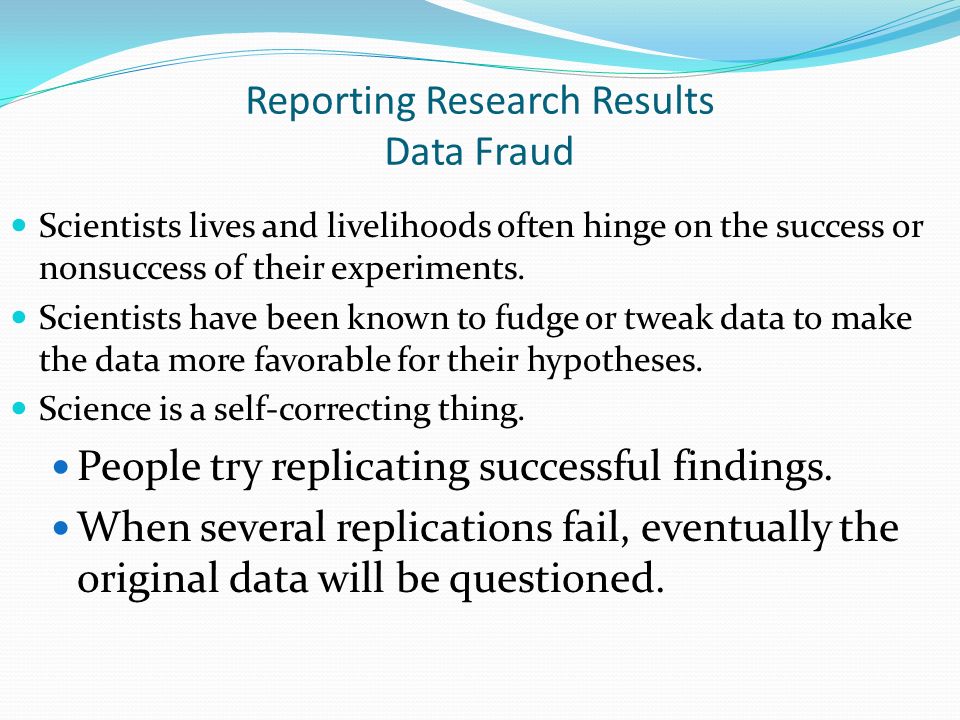 Reporting Research Results
Data Fraud

- Scientists lives and livelihoods often hinge on the success or nonsuccess of their experiments.
- Scientists have been known to fudge or tweak data to make the data more favorable for their hypotheses.
- Science is a self-correcting thing.
  - People try replicating successful findings.
  - When several replications fail, eventually the original data will be questioned.